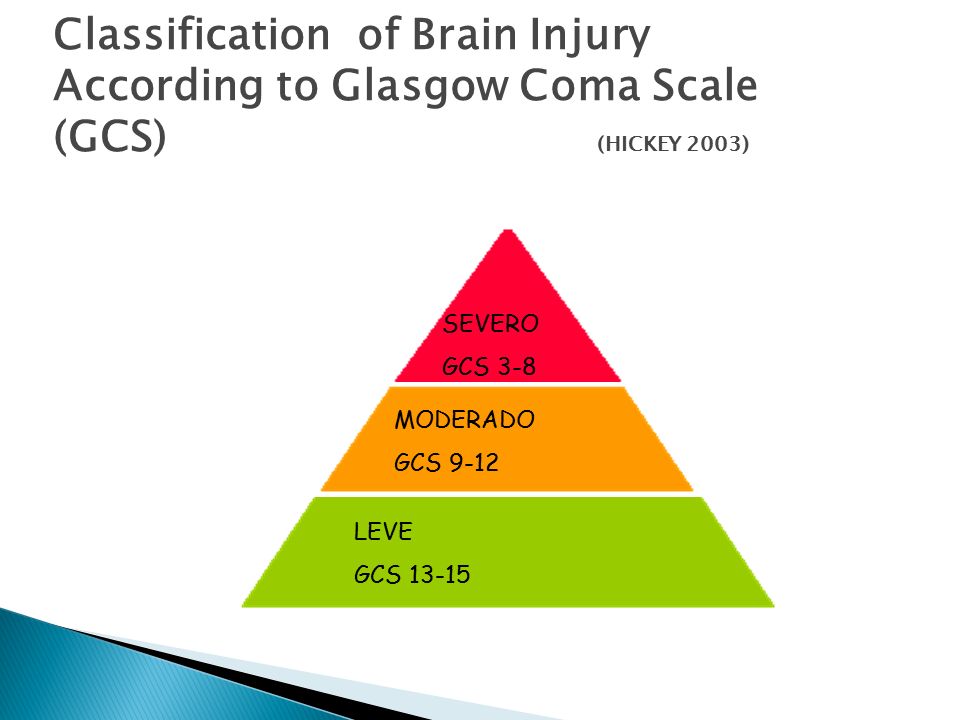 Classification of Brain Injury According to Glasgow Coma Scale (GCS)

(HICKEY 2003)

SEVERO

GCS 3-8

MODERADO

GCS 9-12

LEVE

GCS 13-15